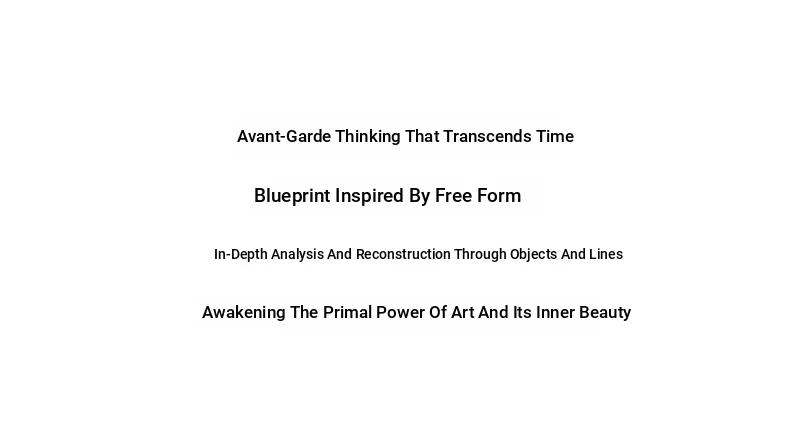 Avant-Garde Thinking That Transcends Time

Blueprint Inspired By Free Form

In-Depth Analysis And Reconstruction Through Objects And Lines

Awakening The Primal Power Of Art And Its Inner Beauty